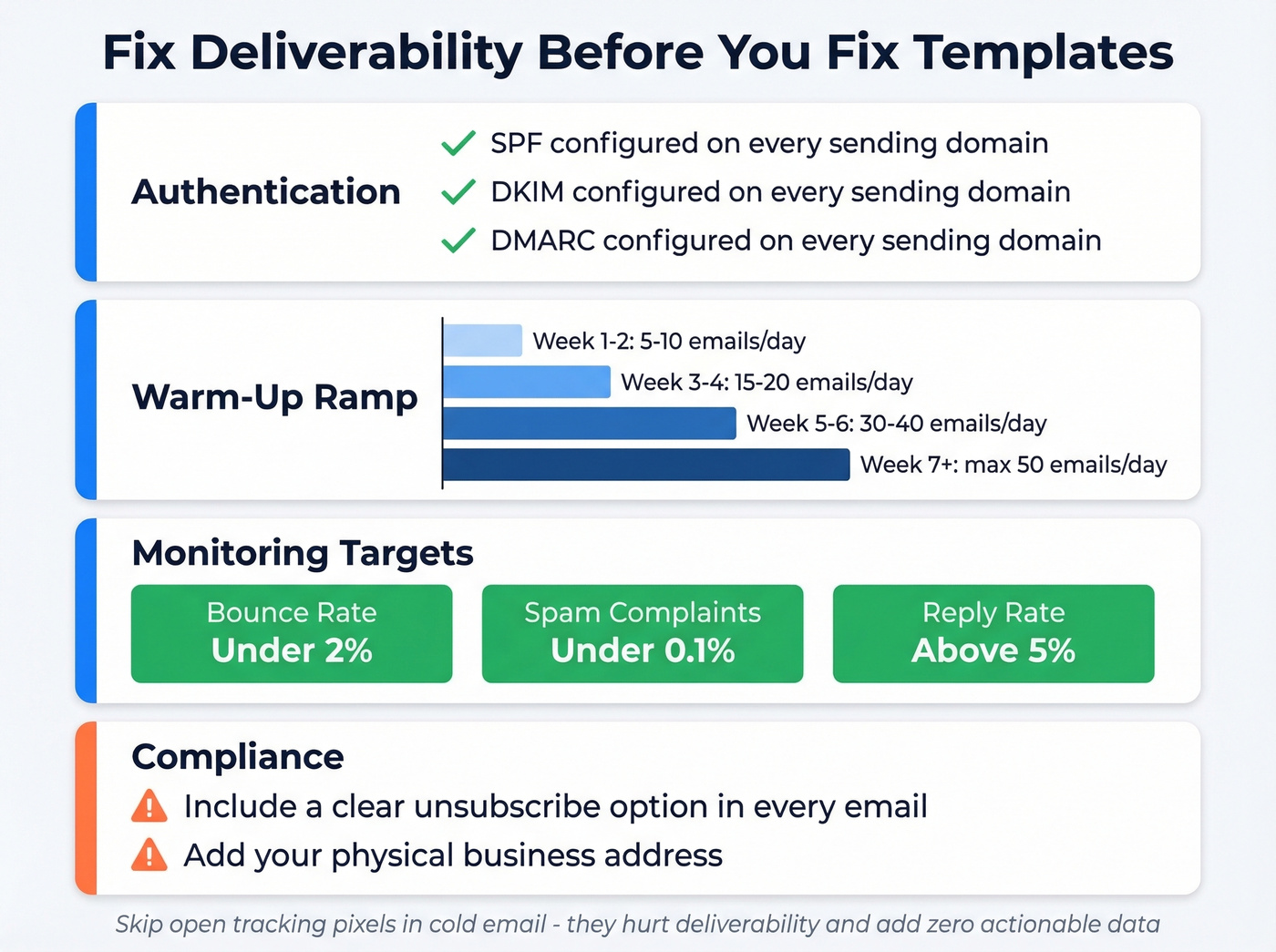 Fix Deliverability Before You Fix Templates

Authentication
SPF configured on every sending domain
DKIM configured on every sending domain
DMARC configured on every sending domain

Warm-Up Ramp
Week 1-2: 5-10 emails/day
Week 3-4: 15-20 emails/day
Week 5-6: 30-40 emails/day
Week 7+: max 50 emails/day

Monitoring Targets
Bounce Rate
Under 2%
Spam Complaints
Under 0.1%
Reply Rate
Above 5%

Compliance
Include a clear unsubscribe option in every email
Add your physical business address

Skip open tracking pixels in cold email - they hurt deliverability and add zero actionable data